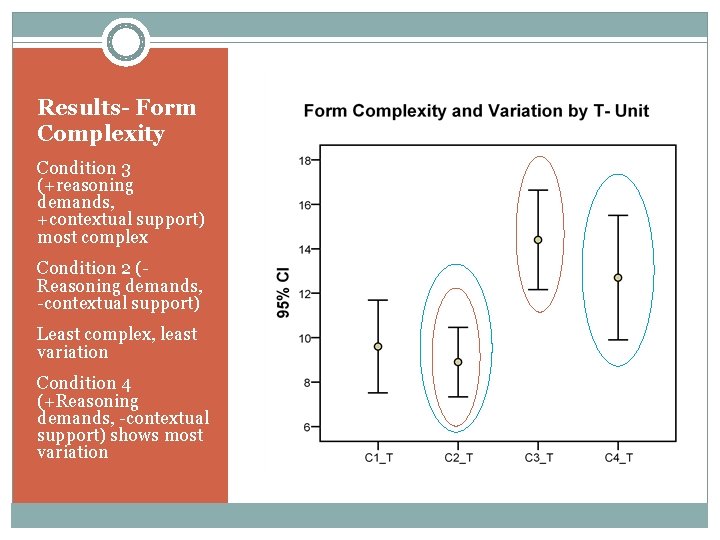 Results- Form Complexity

Condition 3 (+reasoning demands, +contextual support) most complex

Condition 2 (-Reasoning demands, -contextual support)

Least complex, least variation

Condition 4 (+Reasoning demands, -contextual support) shows most variation

Form Complexity and Variation by T- Unit

95% CI

18
16
14
12
10
8
6

C1_T
C2_T
C3_T
C4_T